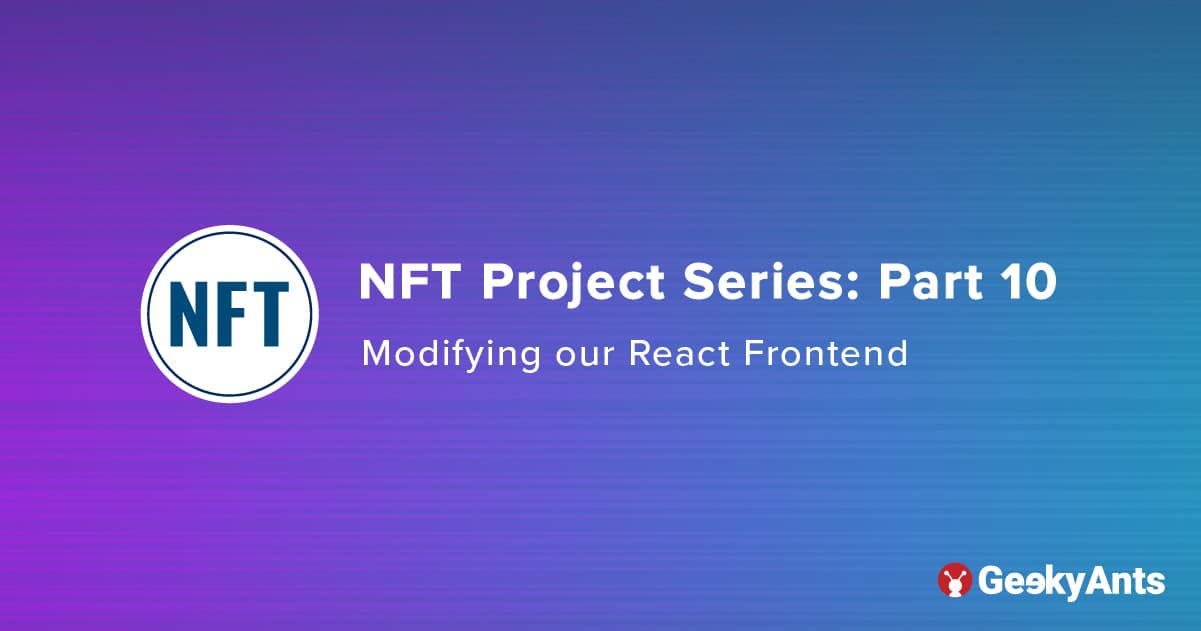 NFT

NFT Project Series: Part 10

Modifying our React Frontend

GeekyAnts